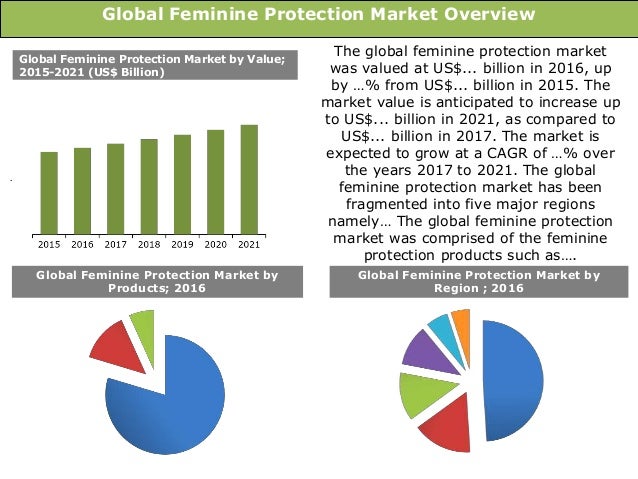 Global Feminine Protection Market Overview

Global Feminine Protection Market by Value; 2015-2021 (US$ Billion)

2015 2016 2017 2018 2019 2020 2021

The global feminine protection market was valued at US$... billion in 2016, up by …% from US$... billion in 2015. The market value is anticipated to increase up to US$... billion in 2021, as compared to US$... billion in 2017. The market is expected to grow at a CAGR of …% over the years 2017 to 2021. The global feminine protection market has been fragmented into five major regions namely… The global feminine protection market was comprised of the feminine protection products such as….

Global Feminine Protection Market by Products; 2016

Global Feminine Protection Market by Region ; 2016